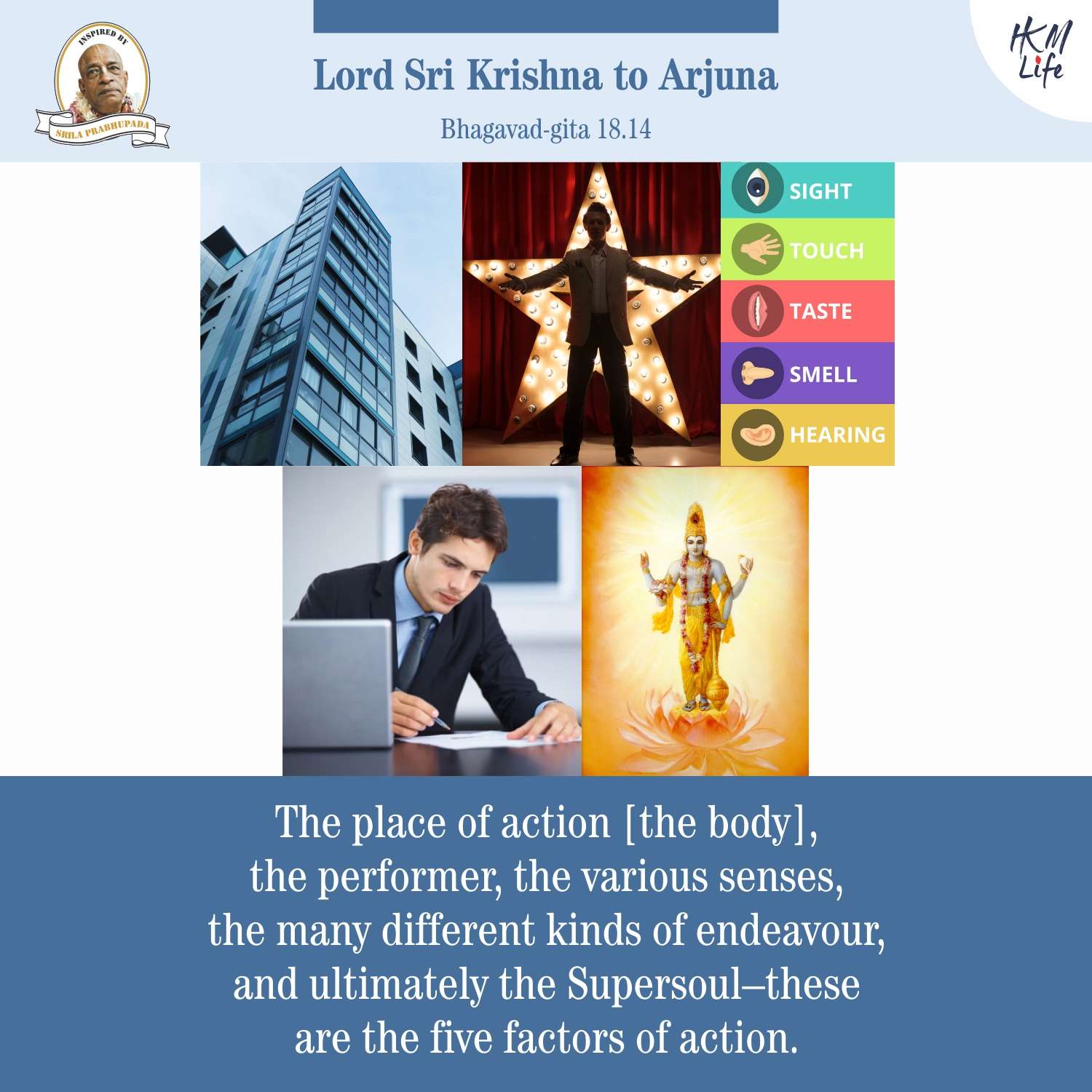 INSPIRED BY
SRILA PRABHUPADA

Lord Sri Krishna to Arjuna

Bhagavad-gita 18.14

HKM Life

SIGHT
TOUCH
TASTE
SMELL
HEARING

The place of action [the body], the performer, the various senses, the many different kinds of endeavour, and ultimately the Supersoul–these are the five factors of action.